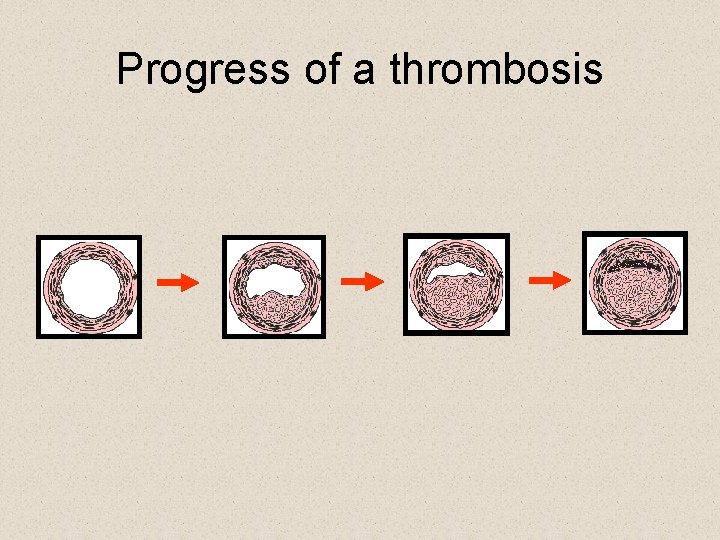 Progress of a thrombosis